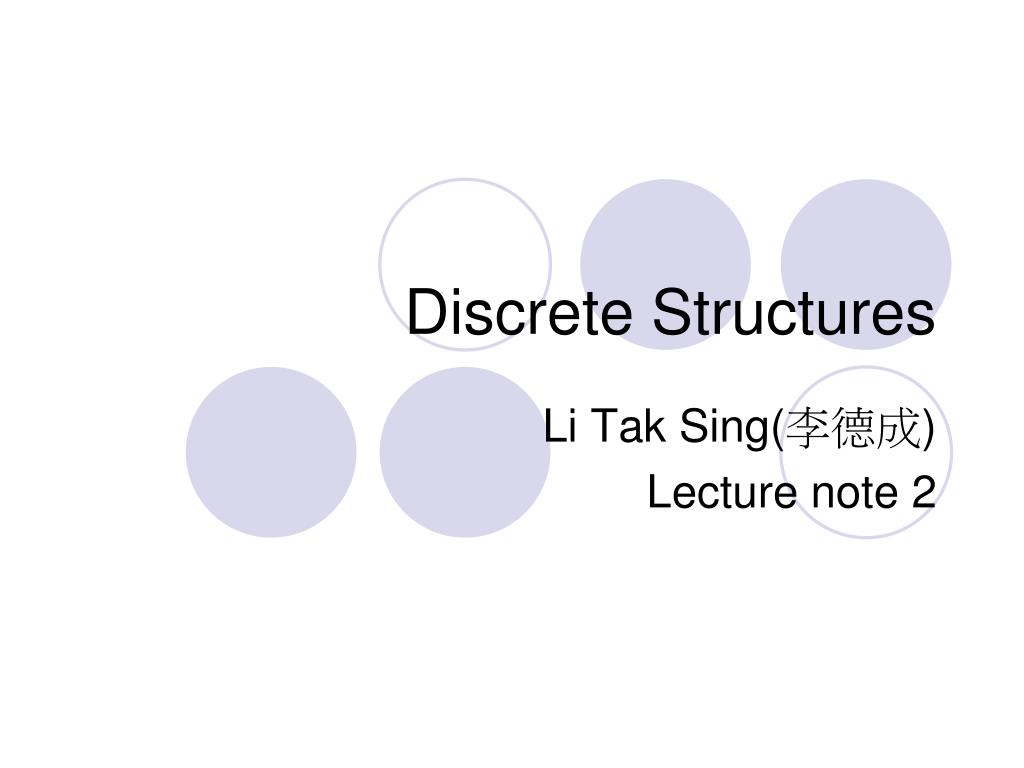 Discrete Structures

Li Tak Sing(李德成)
Lecture note 2